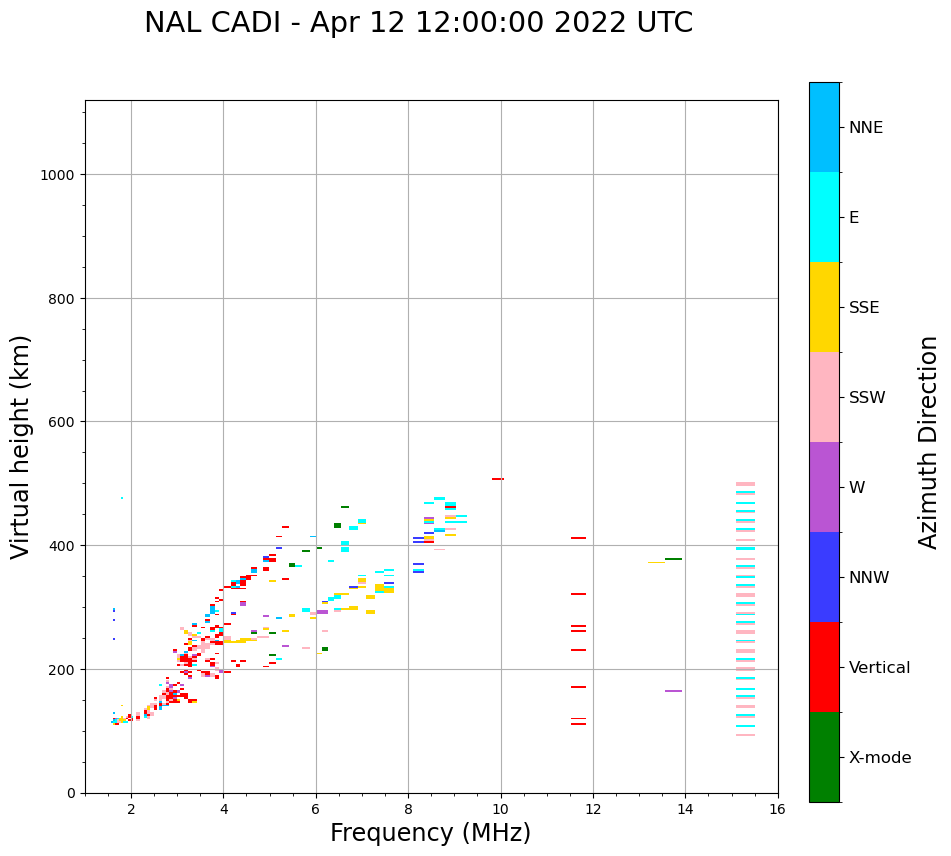 NAL CADI - Apr 12 12:00:00 2022 UTC

Virtual height (km)

1000
800
600
400
200
0

2 4 6 8 10 12 14 16

Frequency (MHz)

NNE
E
SSE
SSW
W
NNW
Vertical
X-mode

Azimuth Direction